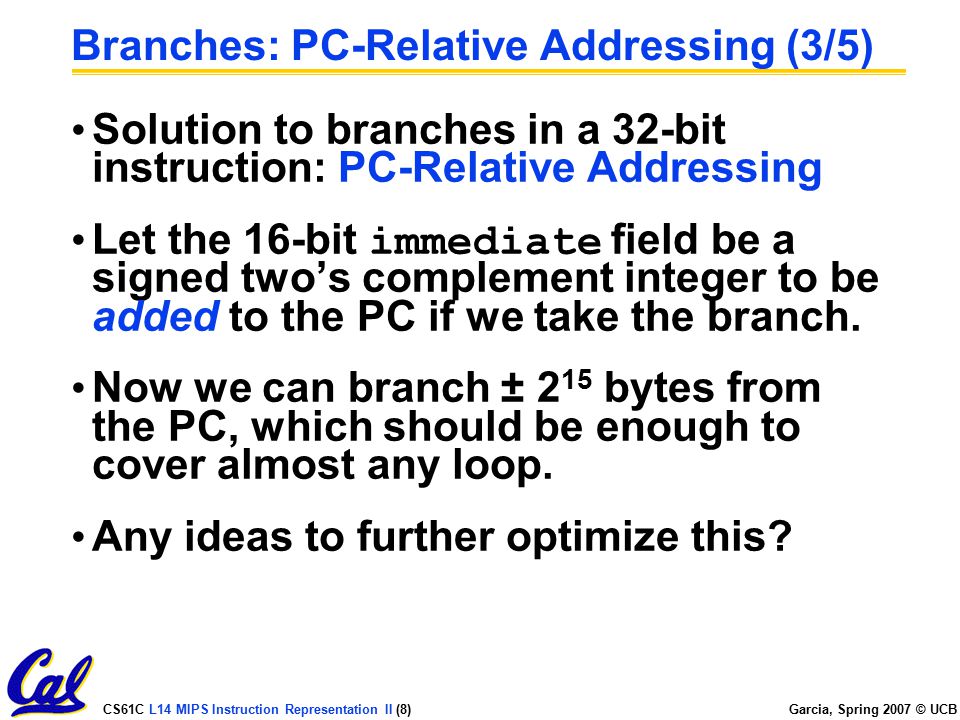 Branches: PC-Relative Addressing (3/5)

• Solution to branches in a 32-bit instruction: PC-Relative Addressing

• Let the 16-bit immediate field be a signed two's complement integer to be added to the PC if we take the branch.

• Now we can branch ± $2^{15}$ bytes from the PC, which should be enough to cover almost any loop.

• Any ideas to further optimize this?

Cal

CS61C L14 MIPS Instruction Representation II (8)

Garcia, Spring 2007 © UCB